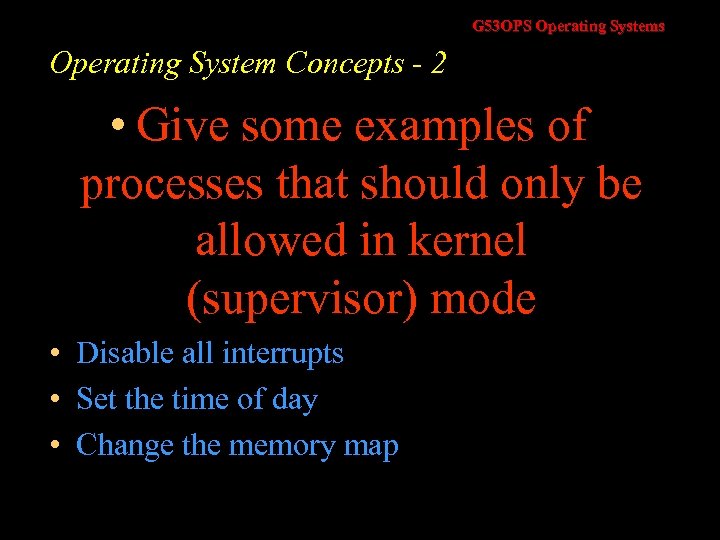 G53OPS Operating Systems

Operating System Concepts - 2

• Give some examples of processes that should only be allowed in kernel (supervisor) mode

• Disable all interrupts
• Set the time of day
• Change the memory map